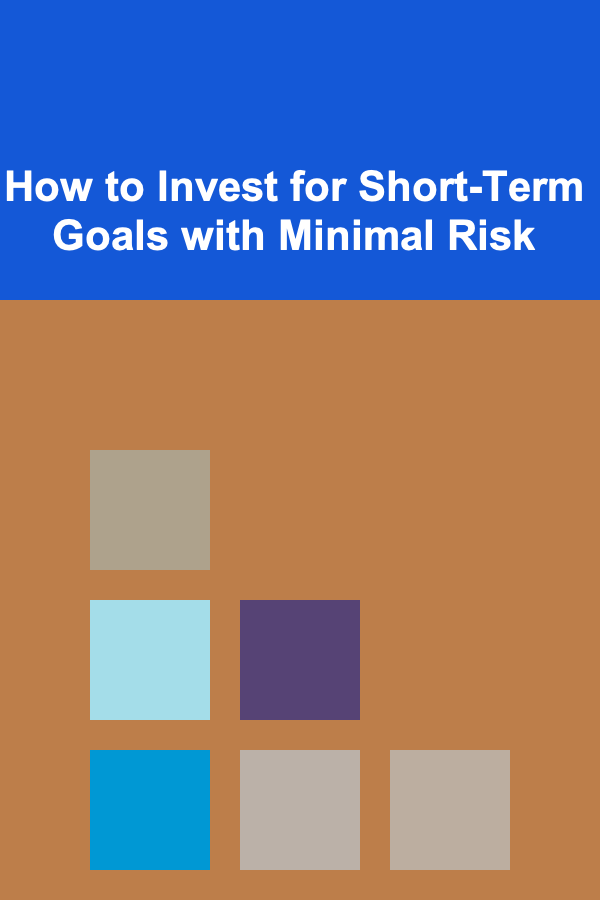 How to Invest for Short-Term Goals with Minimal Risk